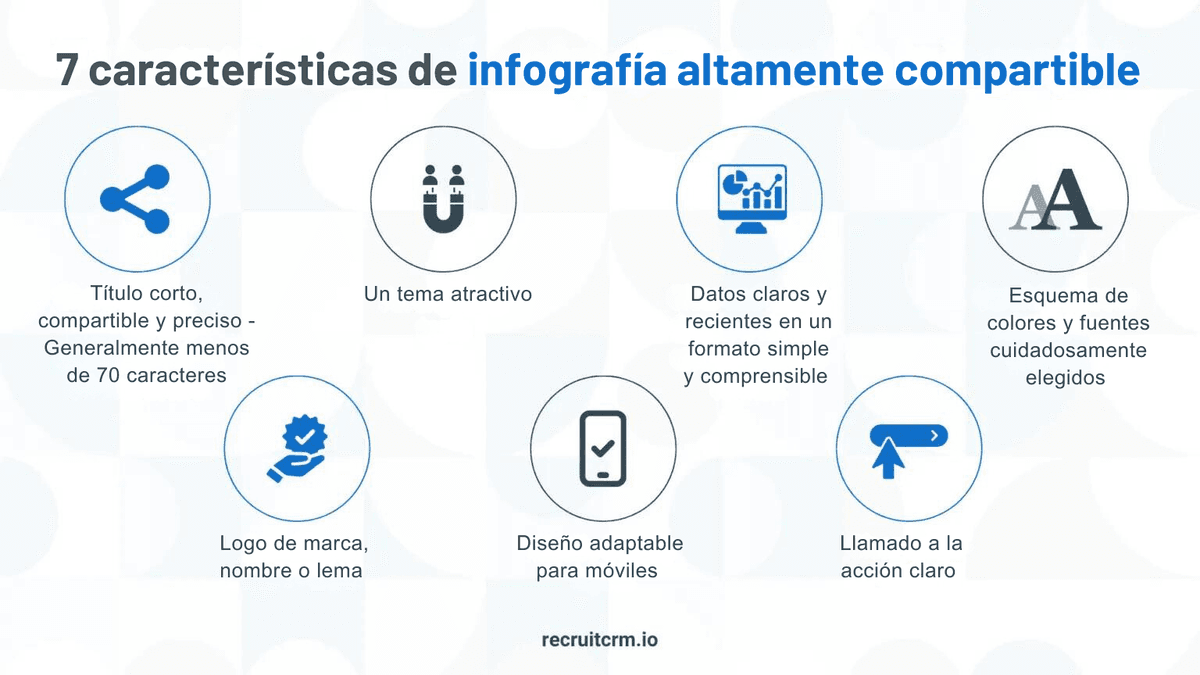 7 características de infografía altamente compartible

Título corto, compartible y preciso - Generalmente menos de 70 caracteres

Un tema atractivo

Datos claros y recientes en un formato simple y comprensible

AA

Esquema de colores y fuentes cuidadosamente elegidos

Logo de marca, nombre o lema

Diseño adaptable para móviles

Llamado a la acción claro

recruitcrm.io